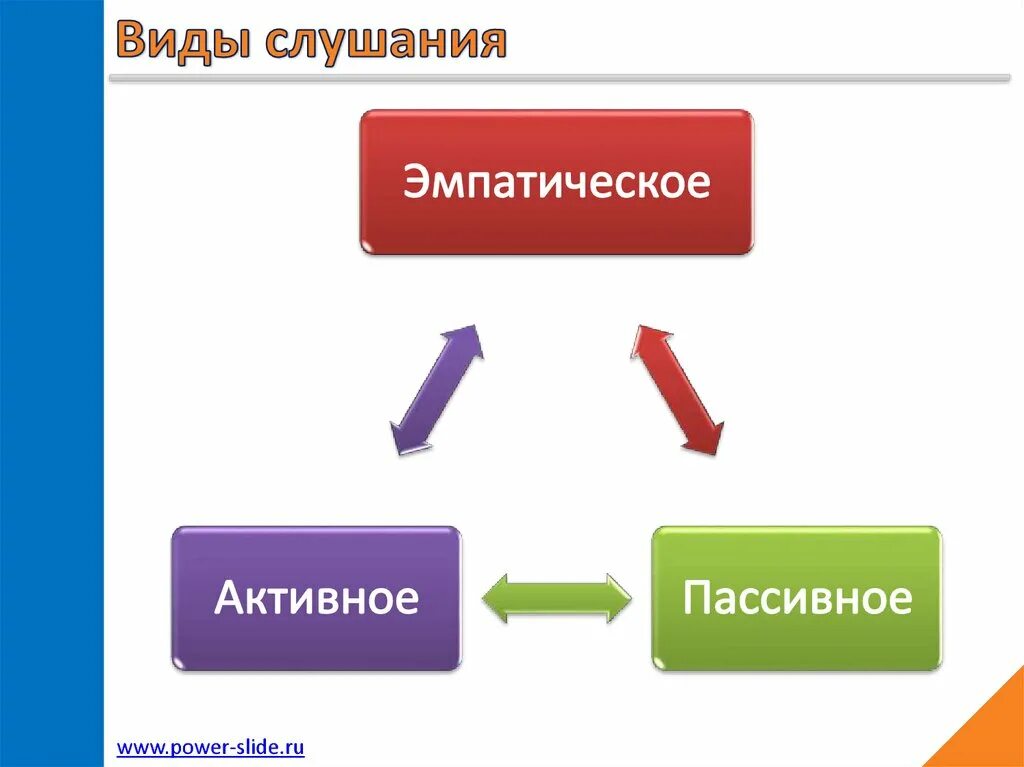 Виды слушания

Эмпатическое

Активное

Пассивное

www.power-slide.ru